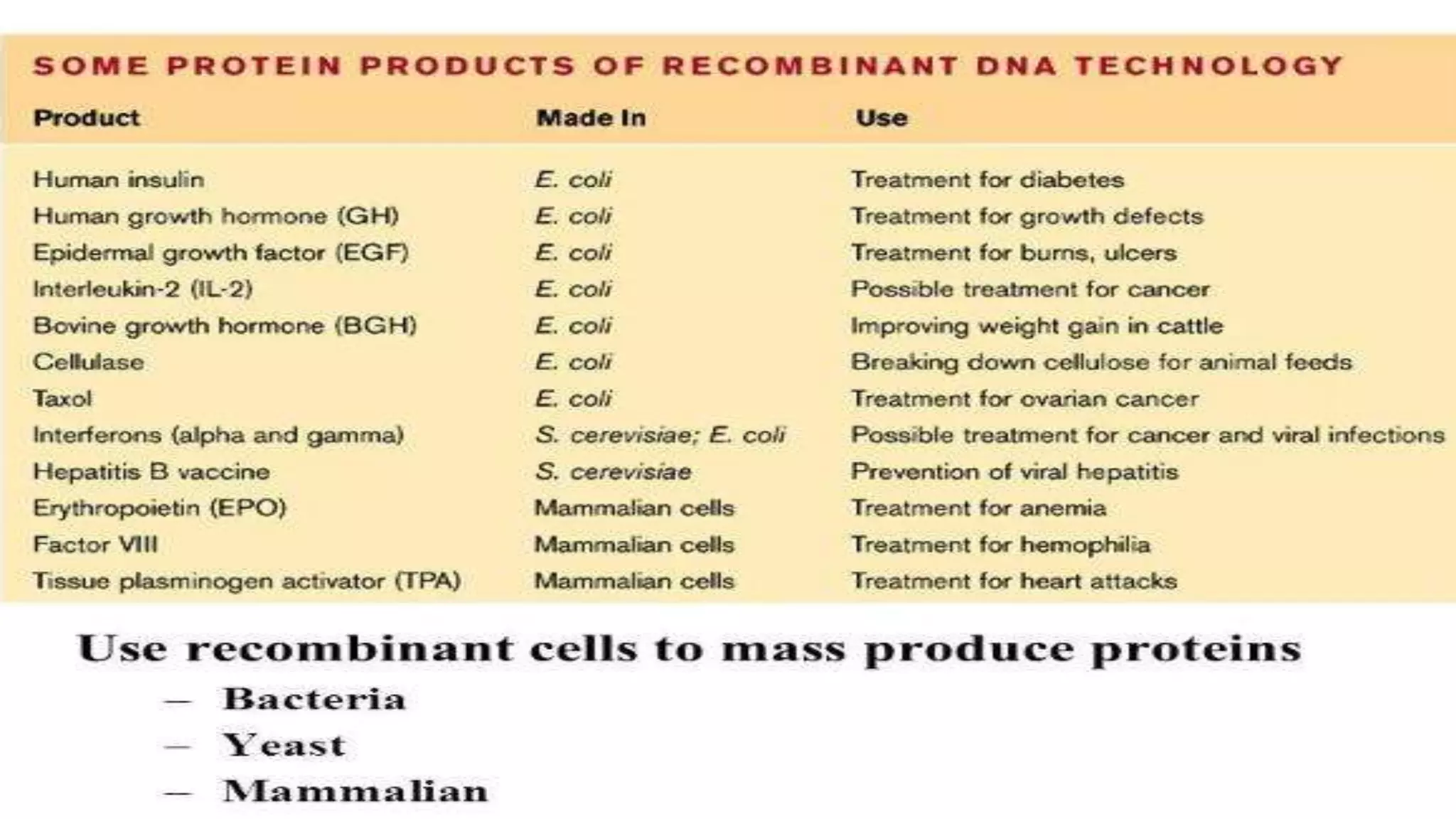 SOME PROTEIN PRODUCTS OF RECOMBINANT DNA TECHNOLOGY

| Product | Made In | Use |
|---|---|---|
| Human insulin | E. coli | Treatment for diabetes |
| Human growth hormone (GH) | E. coli | Treatment for growth defects |
| Epidermal growth factor (EGF) | E. coli | Treatment for burns, ulcers |
| Interleukin-2 (IL-2) | E. coli | Possible treatment for cancer |
| Bovine growth hormone (BGH) | E. coli | Improving weight gain in cattle |
| Cellulase | E. coli | Breaking down cellulose for animal feeds |
| Taxol | E. coli | Treatment for ovarian cancer |
| Interferons (alpha and gamma) | S. cerevisiae; E. coli | Possible treatment for cancer and viral infections |
| Hepatitis B vaccine | S. cerevisiae | Prevention of viral hepatitis |
| Erythropoietin (EPO) | Mammalian cells | Treatment for anemia |
| Factor VIII | Mammalian cells | Treatment for hemophilia |
| Tissue plasminogen activator (TPA) | Mammalian cells | Treatment for heart attacks |

Use recombinant cells to mass produce proteins
– Bacteria
– Yeast
– Mammalian